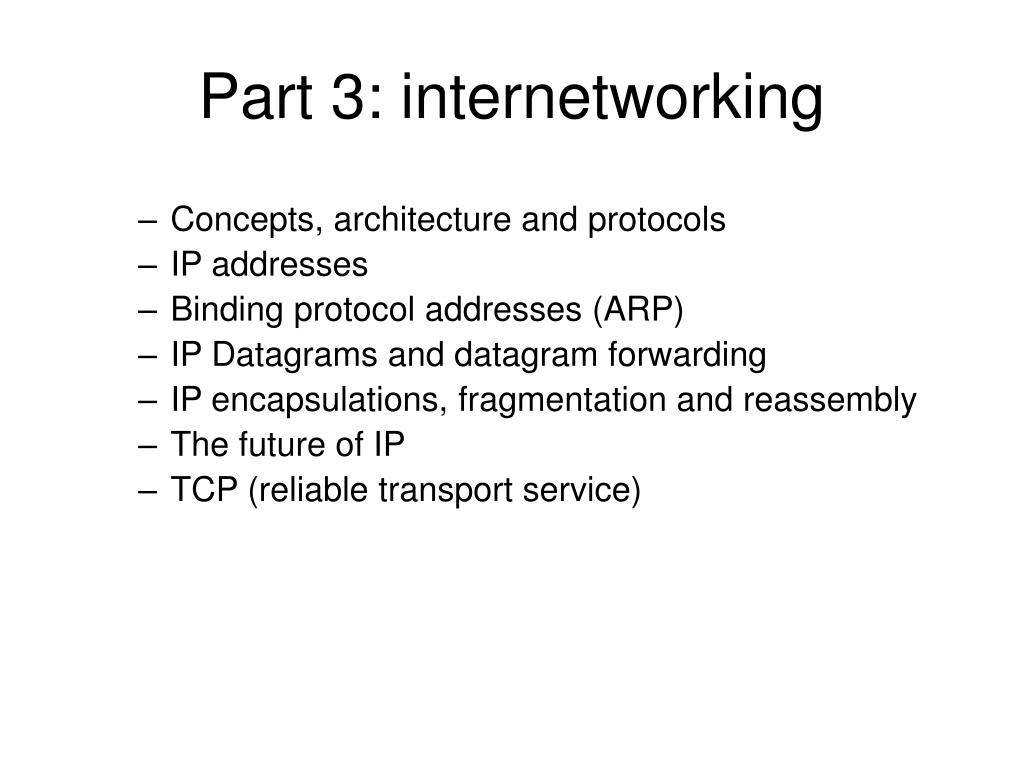 Part 3: internetworking

– Concepts, architecture and protocols
– IP addresses
– Binding protocol addresses (ARP)
– IP Datagrams and datagram forwarding
– IP encapsulations, fragmentation and reassembly
– The future of IP
– TCP (reliable transport service)